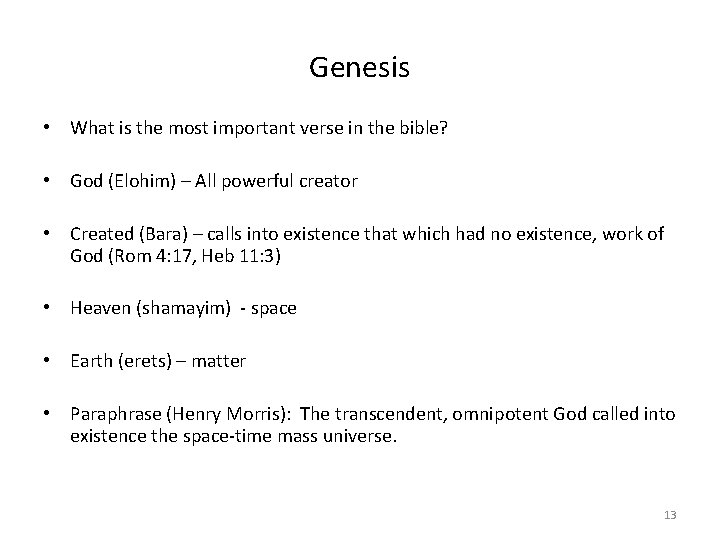 Genesis

• What is the most important verse in the bible?

• God (Elohim) – All powerful creator

• Created (Bara) – calls into existence that which had no existence, work of God (Rom 4:17, Heb 11:3)

• Heaven (shamayim) - space

• Earth (erets) – matter

• Paraphrase (Henry Morris): The transcendent, omnipotent God called into existence the space-time mass universe.

13